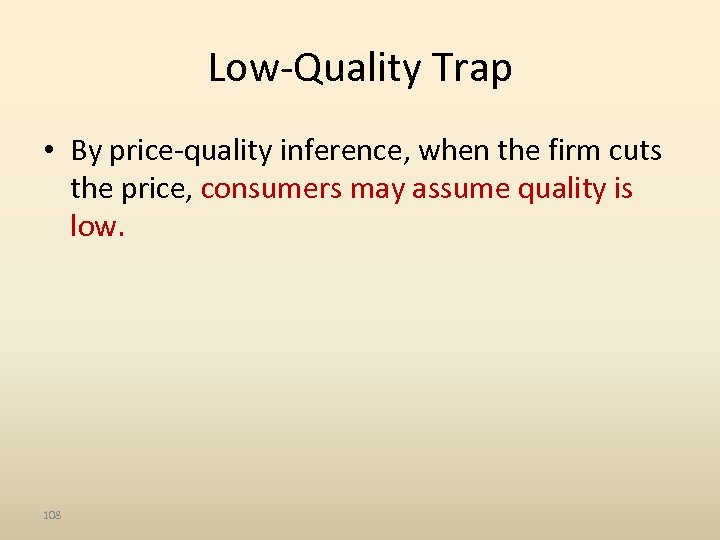 Low-Quality Trap

• By price-quality inference, when the firm cuts the price, consumers may assume quality is low.

108